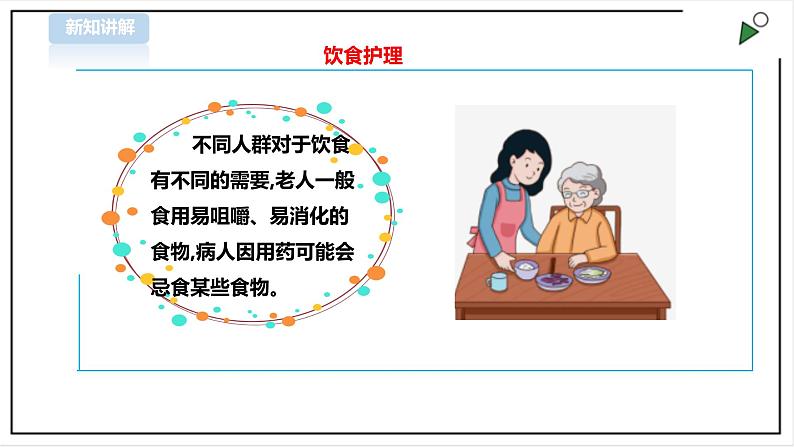 新知讲解

饮食护理

不同人群对于饮食有不同的需要,老人一般食用易咀嚼、易消化的食物,病人因用药可能会忌食某些食物。